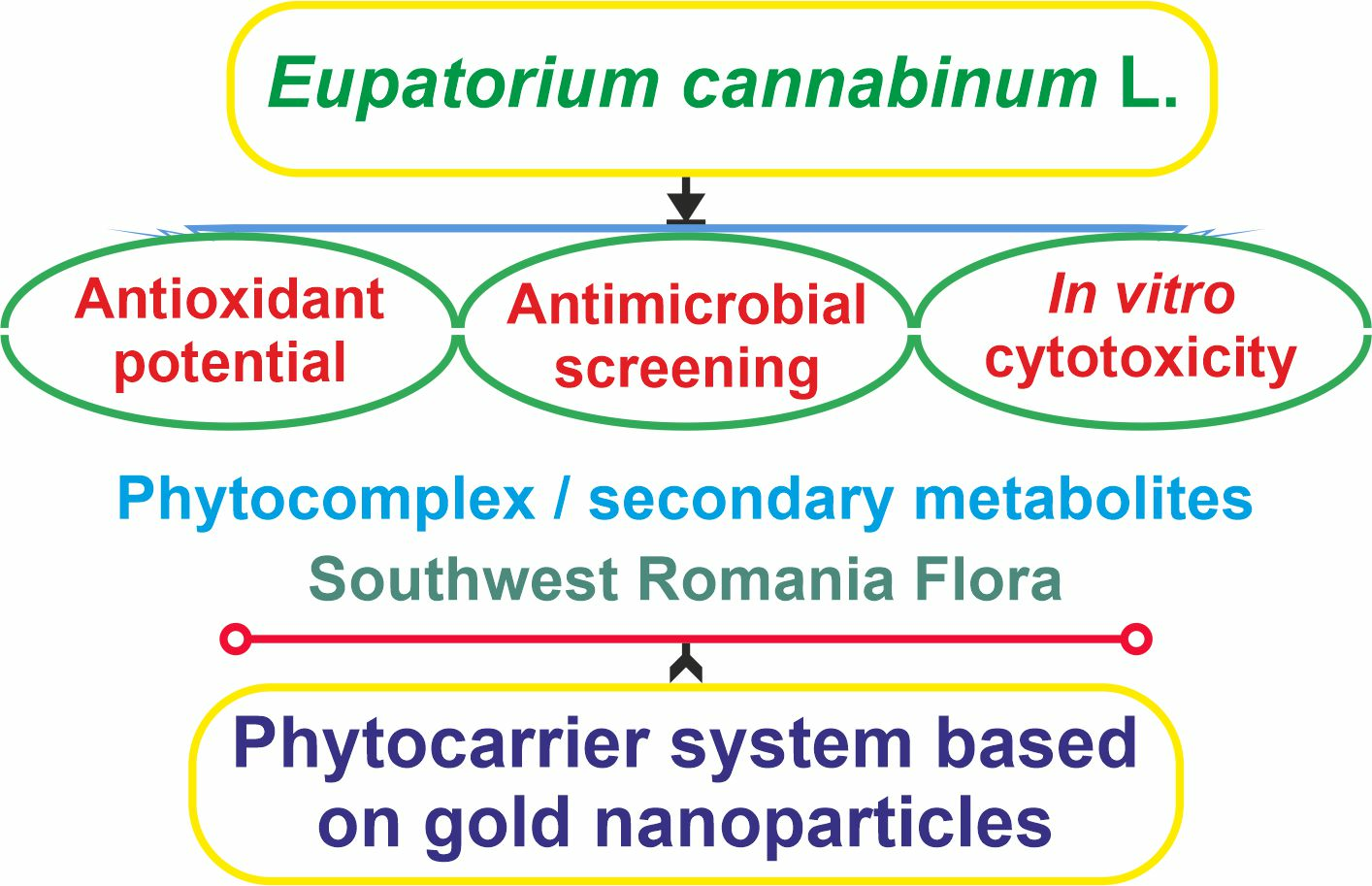 Eupatorium cannabinum L.

Antioxidant potential

Antimicrobial screening

In vitro cytotoxicity

Phytocomplex / secondary metabolites

Southwest Romania Flora

Phytocarrier system based on gold nanoparticles